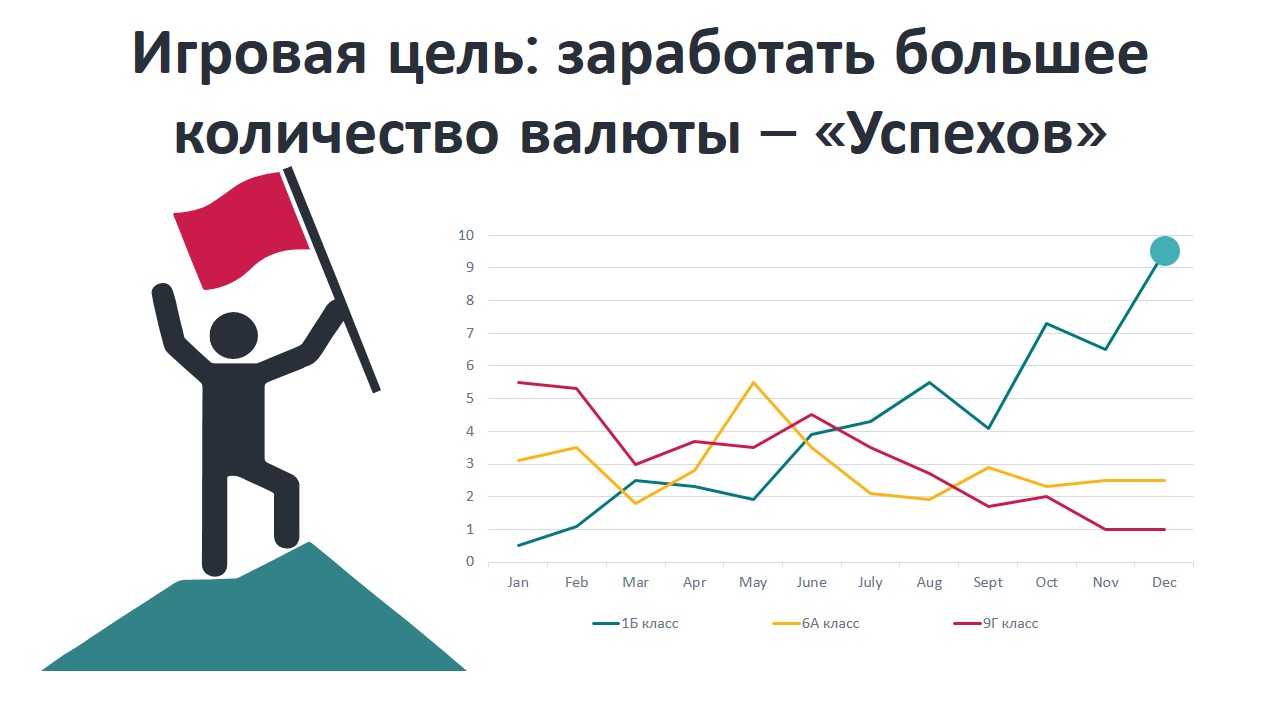 Игровая цель: заработать большее количество валюты – «Успехов»

10
9
8
7
6
5
4
3
2
1
0

Jan Feb Mar Apr May June July Aug Sept Oct Nov Dec

1Б класс
6А класс
9Г класс